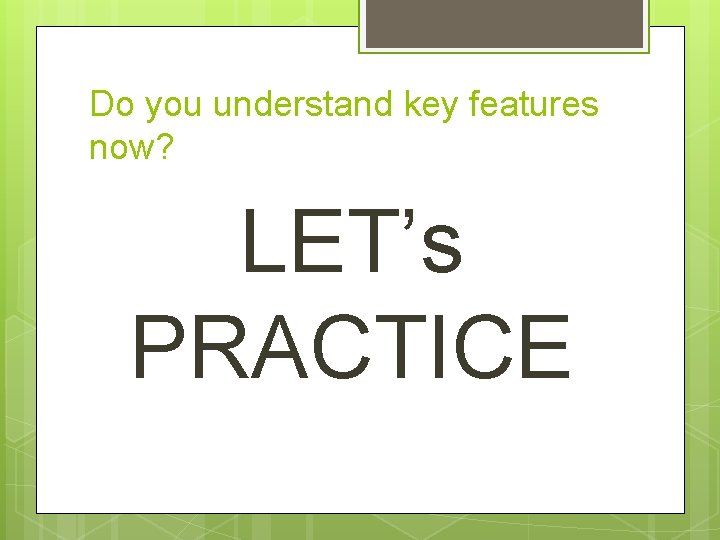 Do you understand key features now?

LET’s PRACTICE